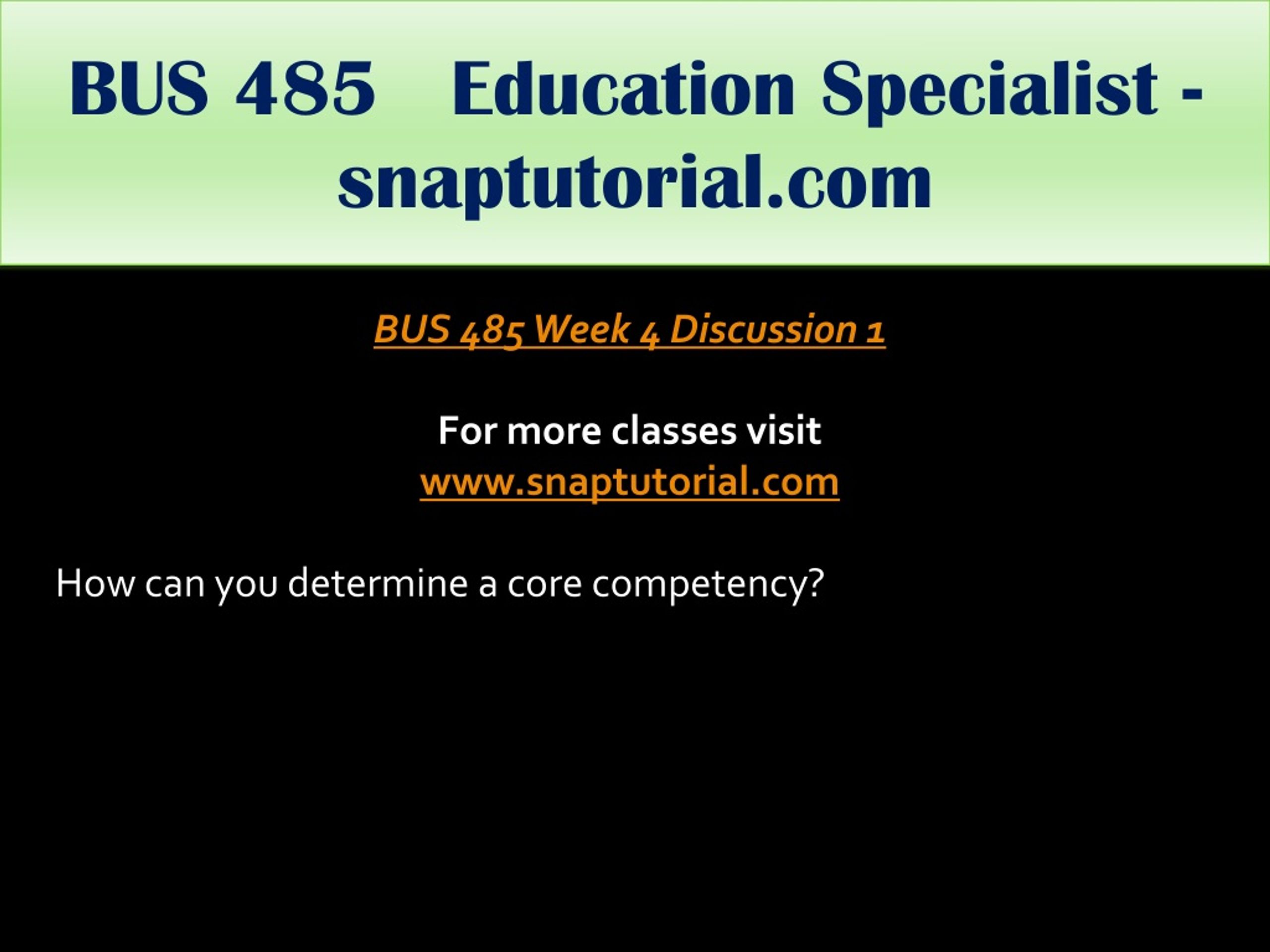 BUS 485 Education Specialist - snaptutorial.com

BUS 485 Week 4 Discussion 1

For more classes visit
www.snaptutorial.com

How can you determine a core competency?